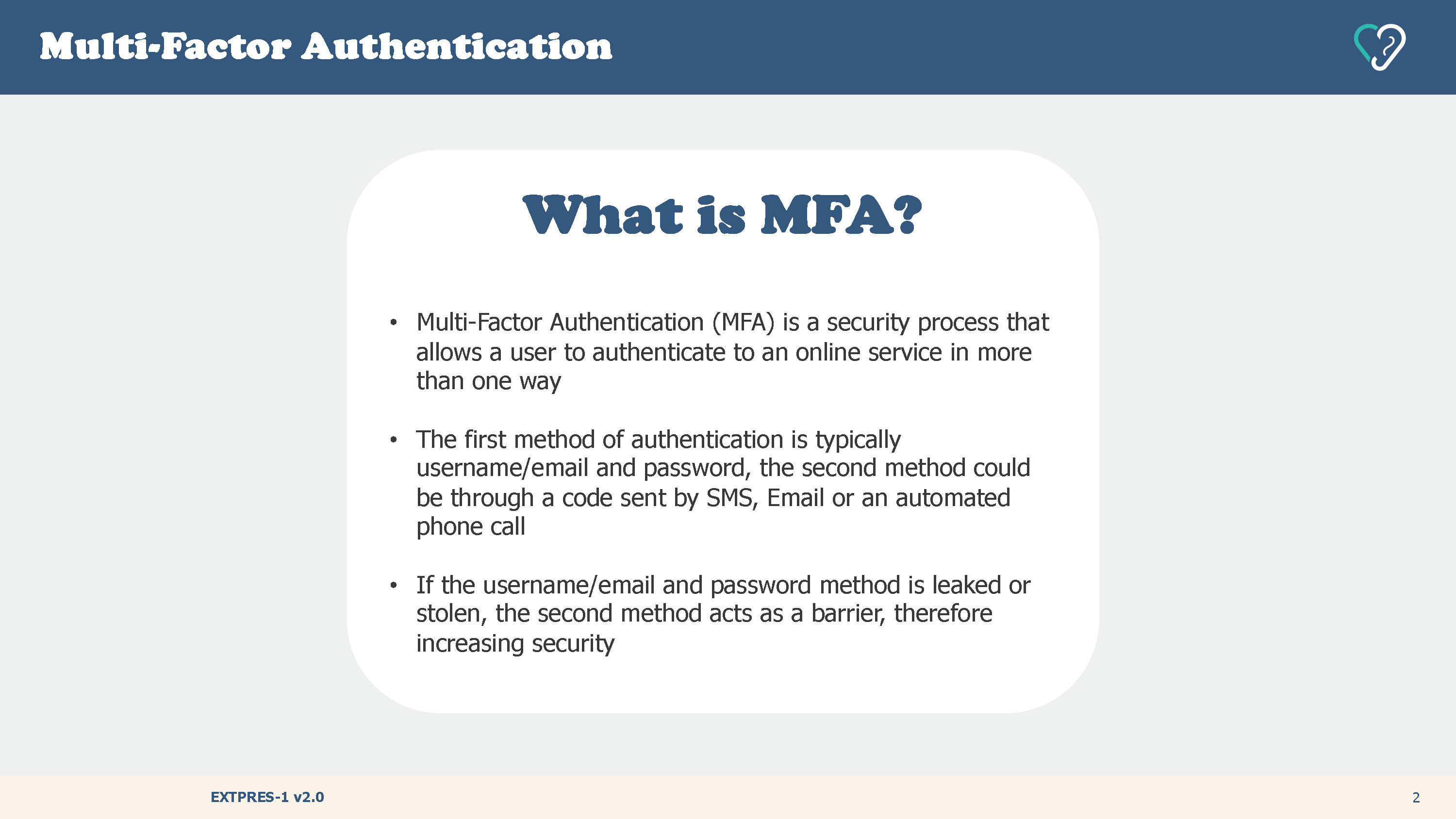 Multi-Factor Authentication

What is MFA?

• Multi-Factor Authentication (MFA) is a security process that allows a user to authenticate to an online service in more than one way

• The first method of authentication is typically username/email and password, the second method could be through a code sent by SMS, Email or an automated phone call

• If the username/email and password method is leaked or stolen, the second method acts as a barrier, therefore increasing security

EXTPRES-1 v2.0

2